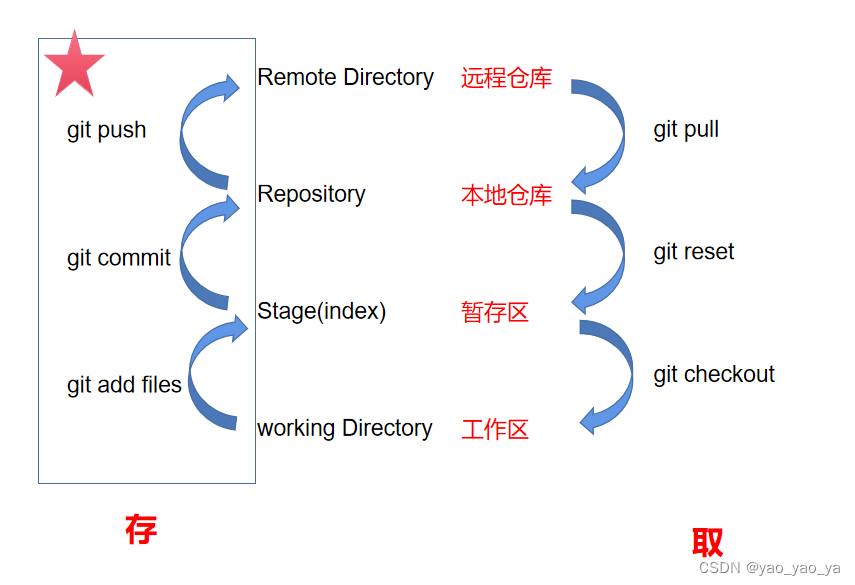 git push

git commit

git add files

Remote Directory 远程仓库

Repository 本地仓库

Stage(index) 暂存区

working Directory 工作区

git pull

git reset

git checkout

存

取

CSDN @yao_yao_ya